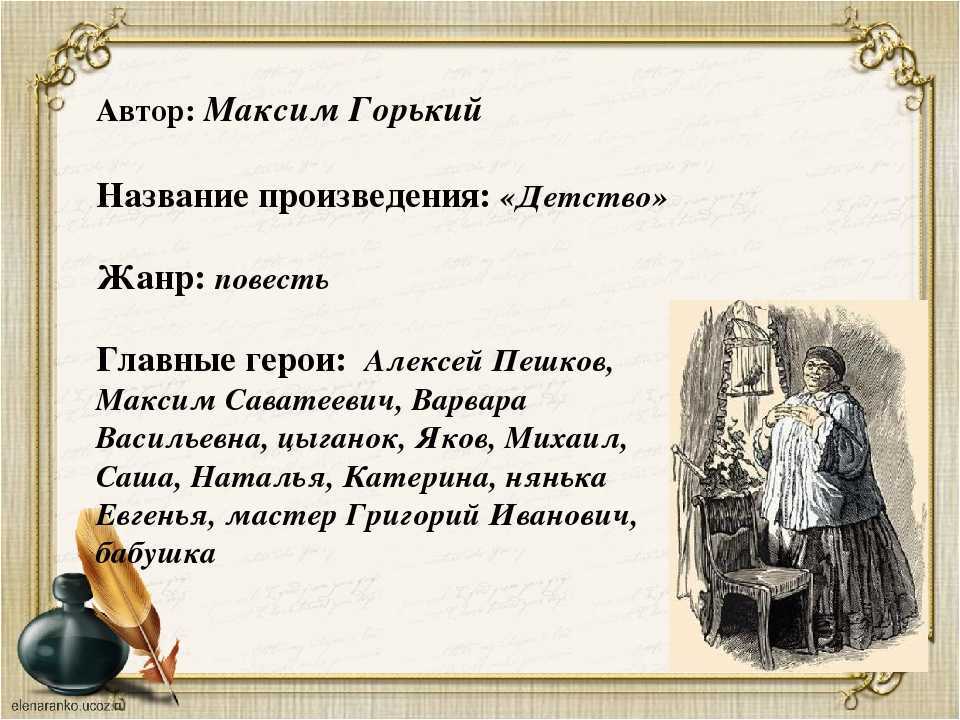 Автор: Максим Горький

Название произведения: «Детство»

Жанр: повесть

Главные герои: Алексей Пешков, Максим Саватеевич, Варвара Васильевна, цыганок, Яков, Михаил, Саша, Наталья, Катерина, нянька Евгенья, мастер Григорий Иванович, бабушка

elenaranko.ucoz.ru